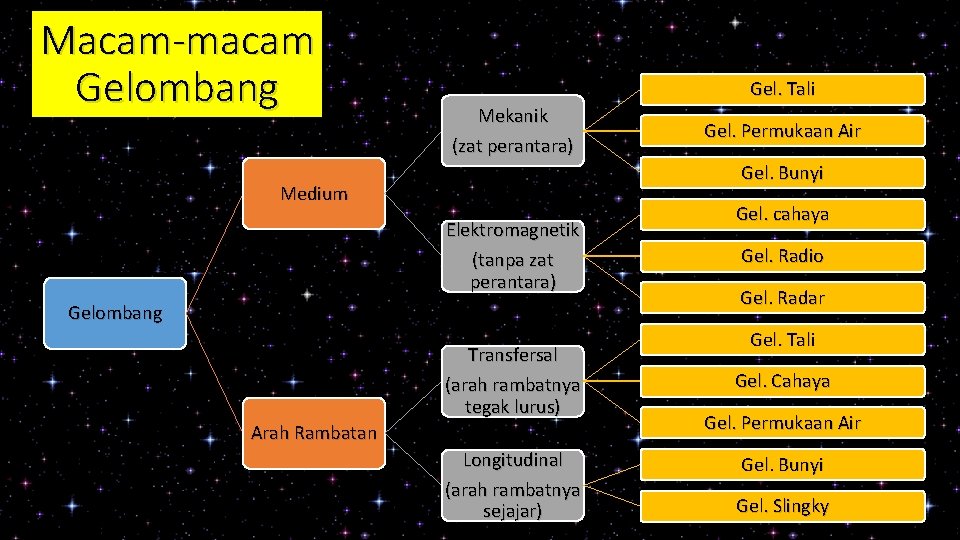 Macam-macam Gelombang

Gelombang

Medium

Arah Rambatan

Mekanik
(zat perantara)

Elektromagnetik
(tanpa zat perantara)

Transfersal
(arah rambatnya tegak lurus)

Longitudinal
(arah rambatnya sejajar)

Gel. Tali

Gel. Permukaan Air

Gel. Bunyi

Gel. cahaya

Gel. Radio

Gel. Radar

Gel. Tali

Gel. Cahaya

Gel. Permukaan Air

Gel. Bunyi

Gel. Slingky